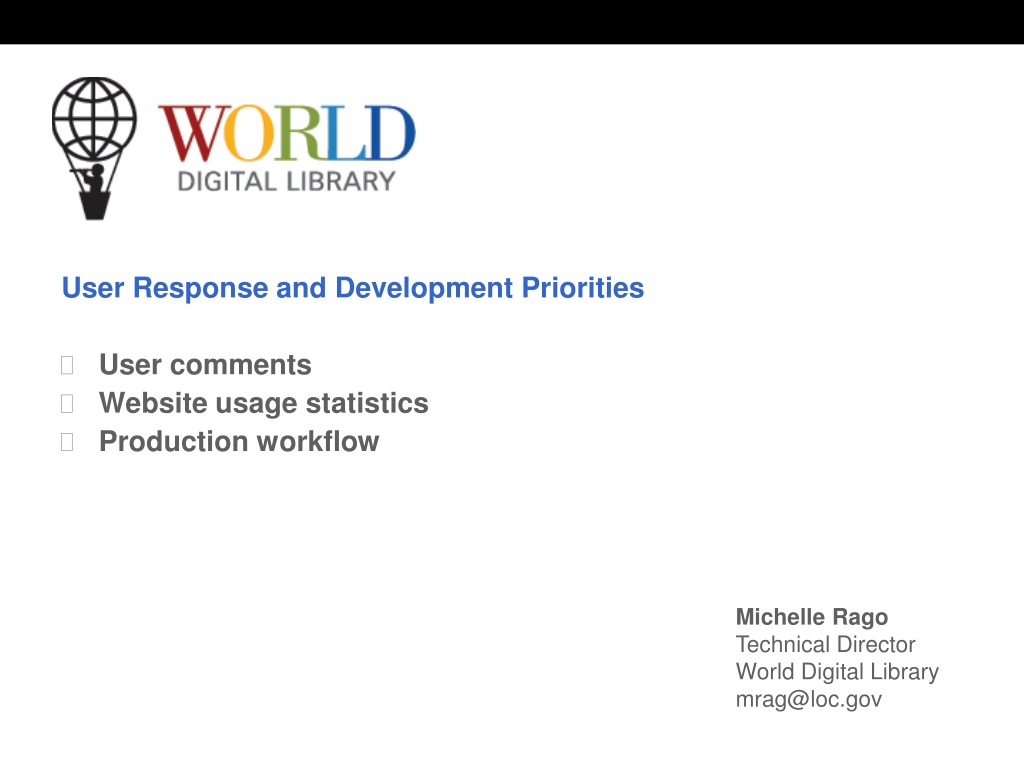 WORLD
DIGITAL LIBRARY

User Response and Development Priorities

User comments
Website usage statistics
Production workflow

Michelle Rago
Technical Director
World Digital Library
mrag@loc.gov